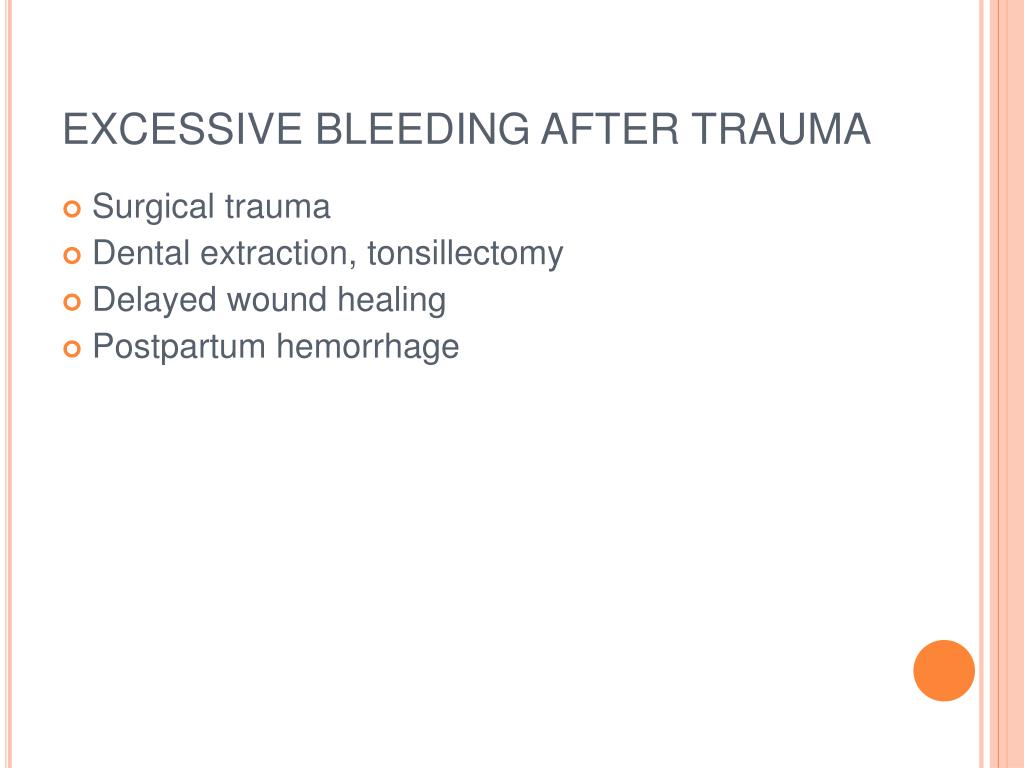 EXCESSIVE BLEEDING AFTER TRAUMA

Surgical trauma
Dental extraction, tonsillectomy
Delayed wound healing
Postpartum hemorrhage